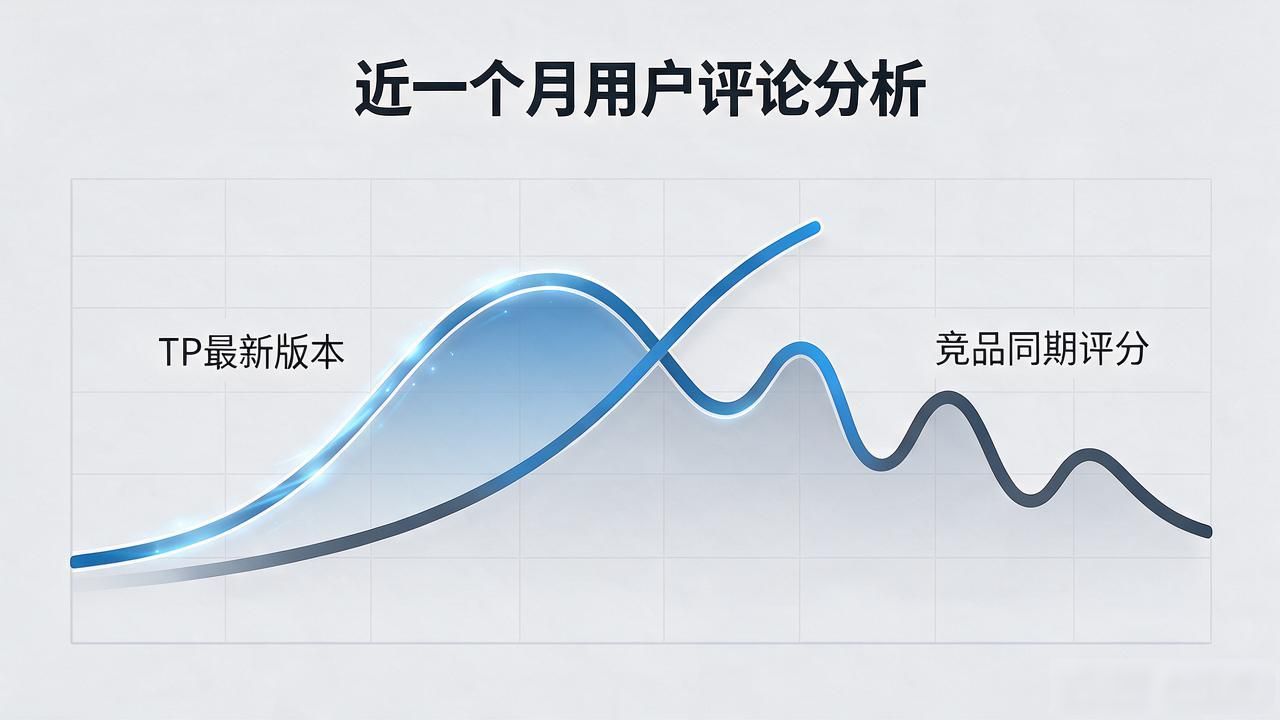 近一个月用户评论分析

TP最新版本

竞品同期评分